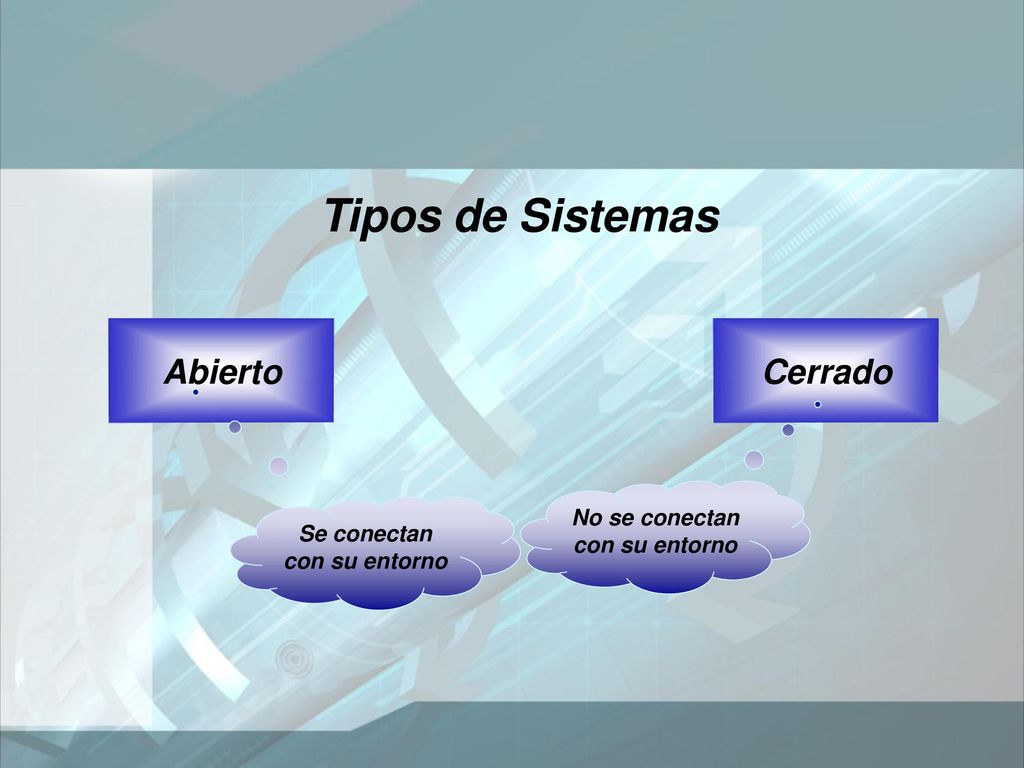 Tipos de Sistemas

Abierto

Cerrado

Se conectan con su entorno

No se conectan con su entorno